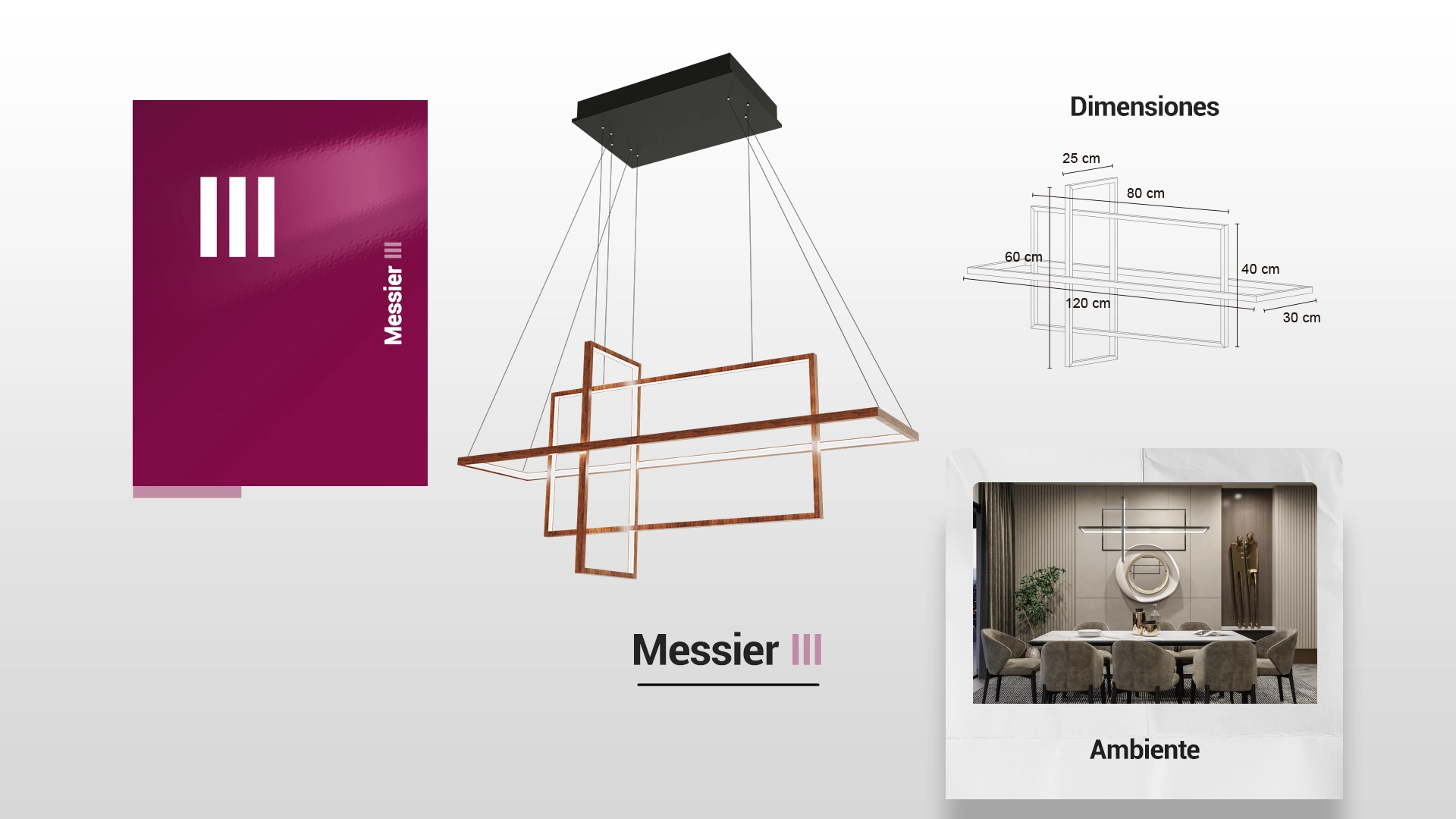 III

Messier III

Dimensiones

25 cm

80 cm

60 cm

40 cm

120 cm

30 cm

Messier III

Ambiente